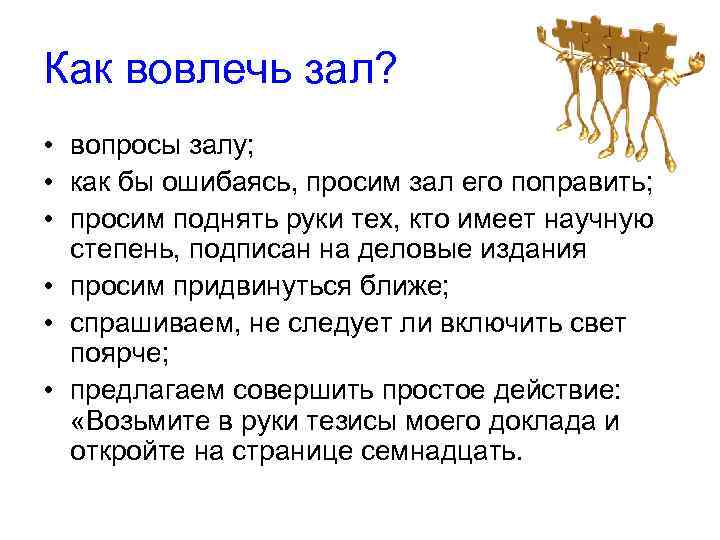 Как вовлечь зал?

• вопросы залу;
• как бы ошибаясь, просим зал его поправить;
• просим поднять руки тех, кто имеет научную степень, подписан на деловые издания
• просим придвинуться ближе;
• спрашиваем, не следует ли включить свет поярче;
• предлагаем совершить простое действие: «Возьмите в руки тезисы моего доклада и откройте на странице семнадцать.